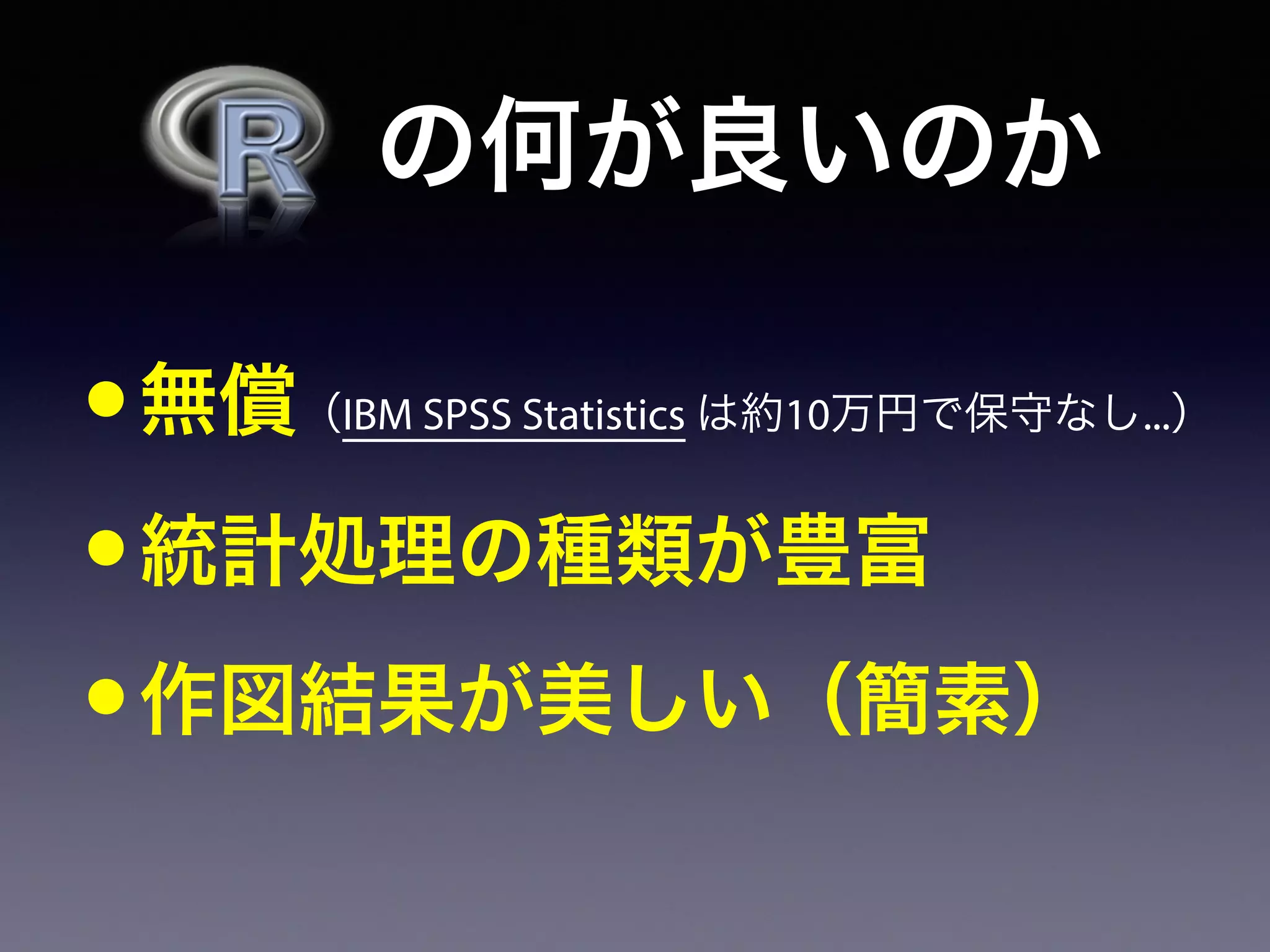 R の何が良いのか

• 無償（IBM SPSS Statistics は約10万円で保守なし...）

• 統計処理の種類が豊富

• 作図結果が美しい（簡素）